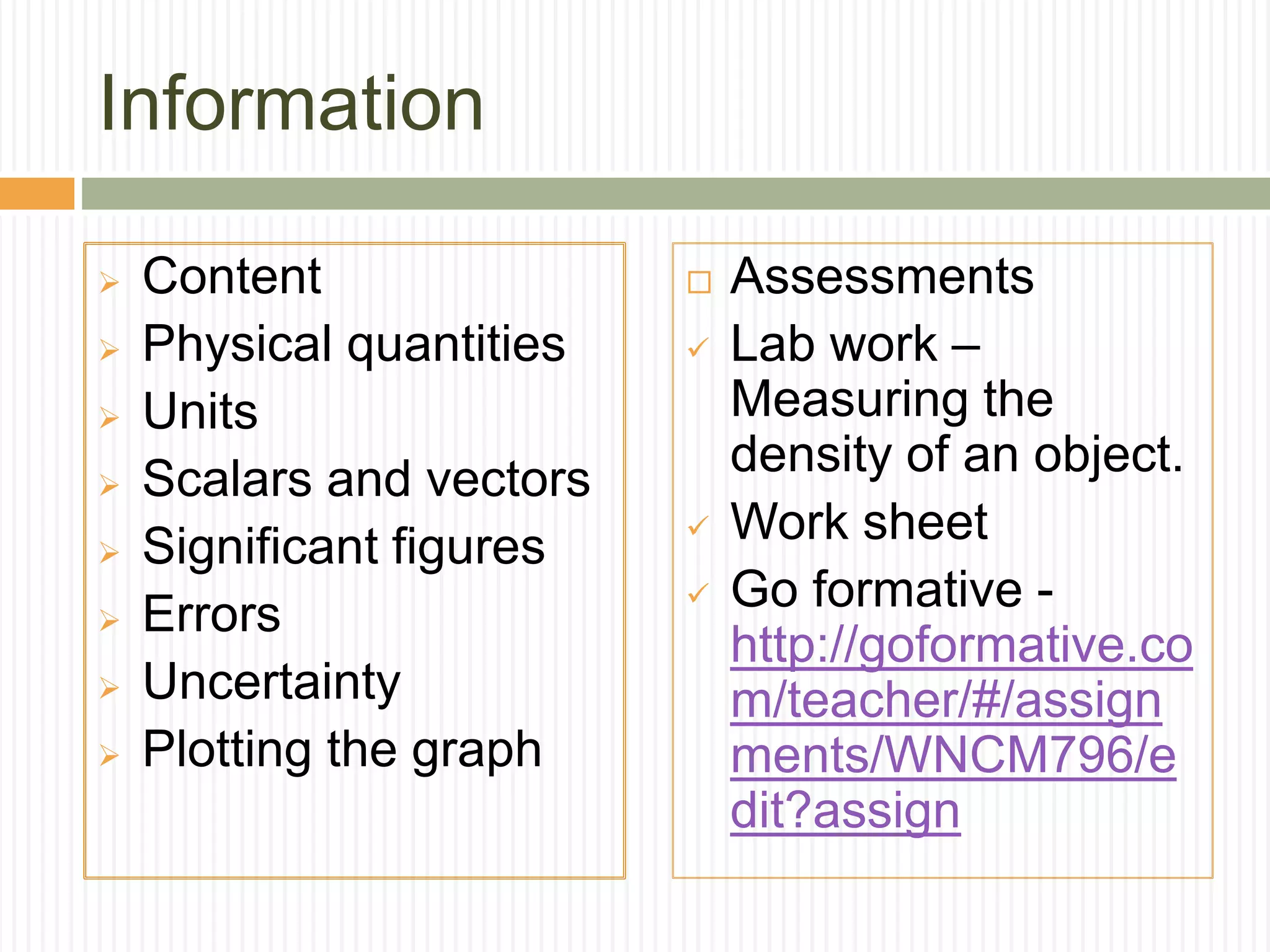 Information

Content
Physical quantities
Units
Scalars and vectors
Significant figures
Errors
Uncertainty
Plotting the graph

Assessments
Lab work – Measuring the density of an object.
Work sheet
Go formative - http://goformative.com/teacher/#/assignments/WNCM796/edit?assign